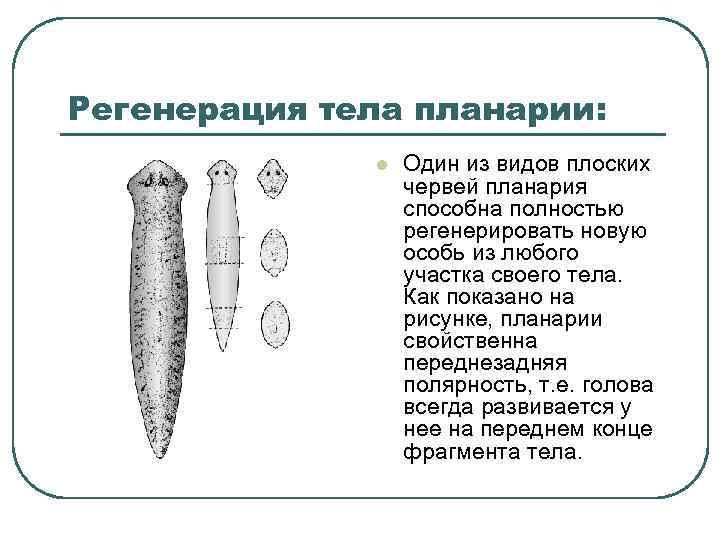 Регенерация тела планарии:

Один из видов плоских червей планария способна полностью регенерировать новую особь из любого участка своего тела. Как показано на рисунке, планарии свойственна переднезадняя полярность, т.е. голова всегда развивается у нее на переднем конце фрагмента тела.